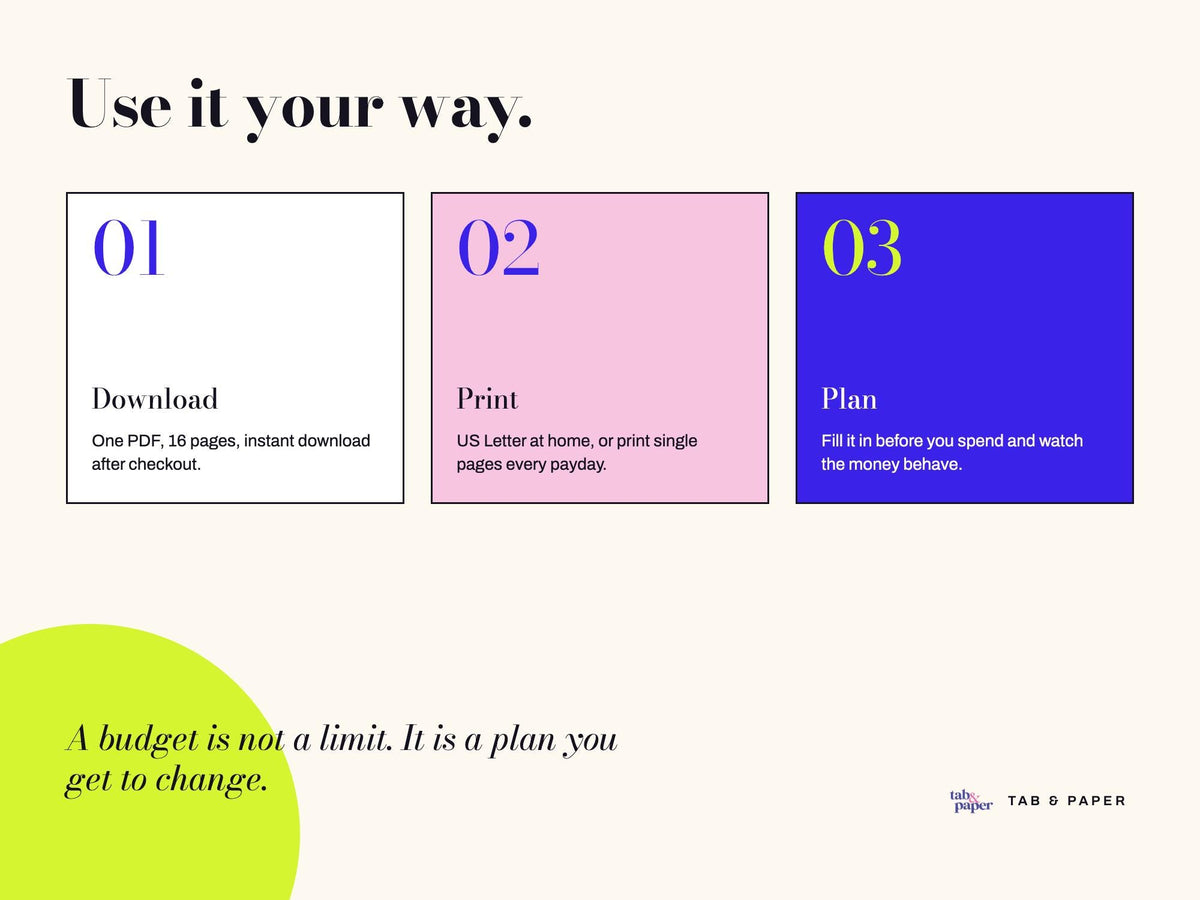 Use it your way.

01

Download

One PDF, 16 pages, instant download after checkout.

02

Print

US Letter at home, or print single pages every payday.

03

Plan

Fill it in before you spend and watch the money behave.

A budget is not a limit. It is a plan you get to change.

tab & paper

TAB & PAPER